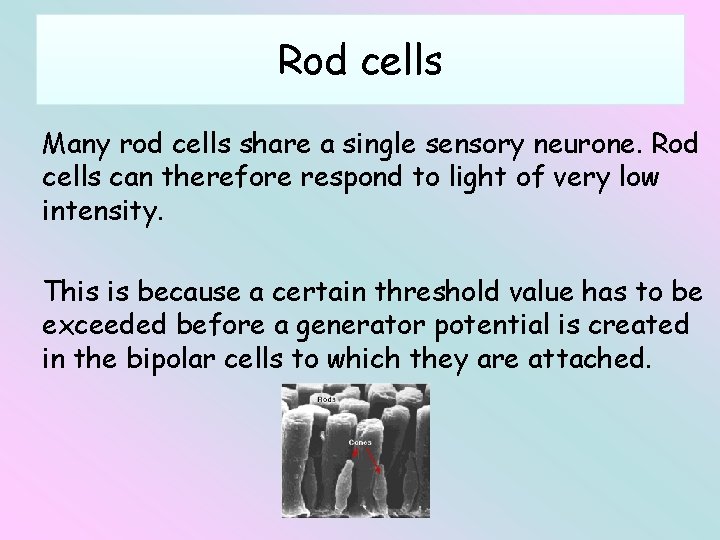 Rod cells

Many rod cells share a single sensory neurone. Rod cells can therefore respond to light of very low intensity.

This is because a certain threshold value has to be exceeded before a generator potential is created in the bipolar cells to which they are attached.

Rods

Cones